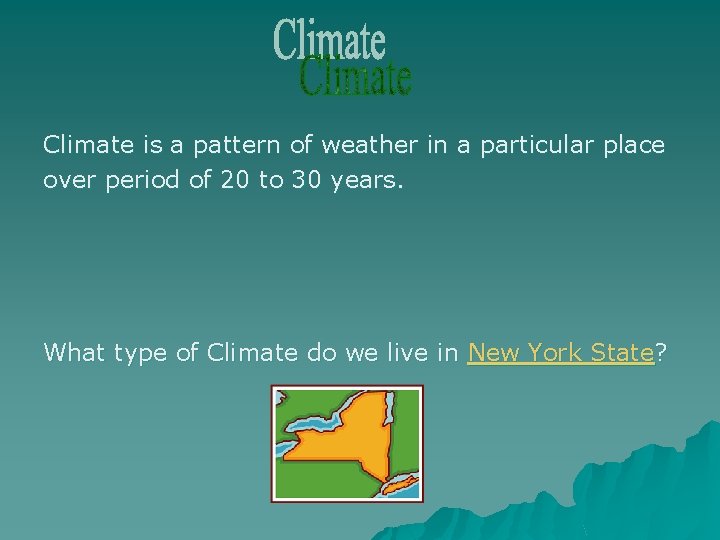 Climate
Climate

Climate is a pattern of weather in a particular place over period of 20 to 30 years.

What type of Climate do we live in New York State?